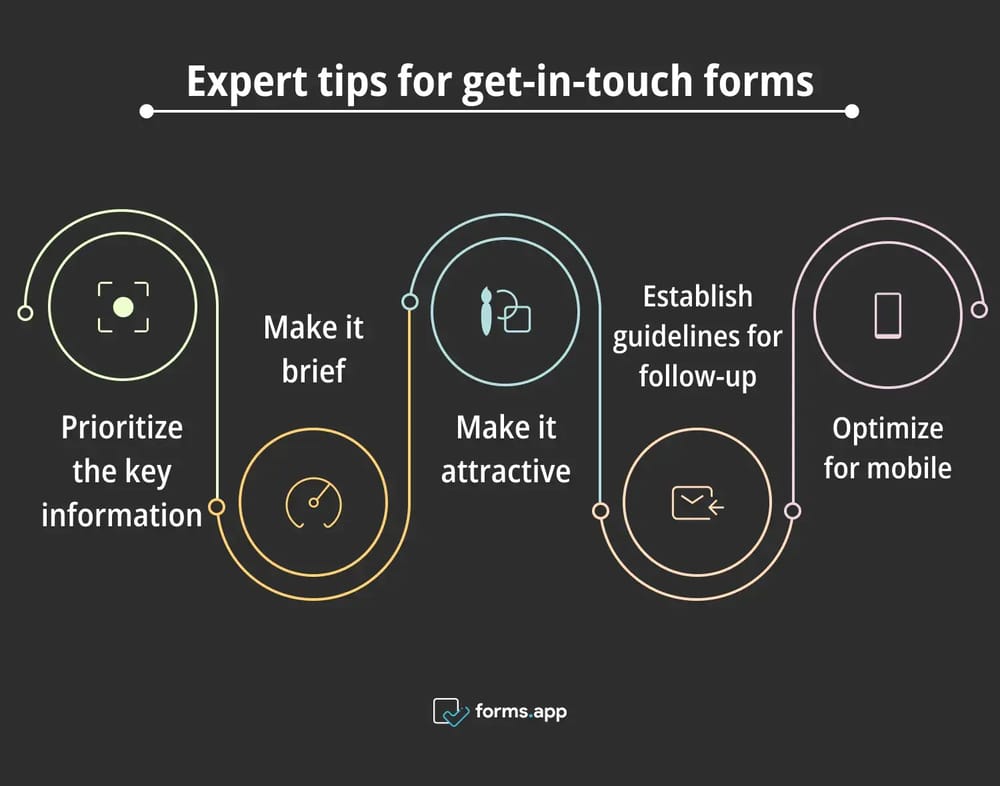 Expert tips for get-in-touch forms

Prioritize the key information

Make it brief

Make it attractive

Establish guidelines for follow-up

Optimize for mobile

forms.app